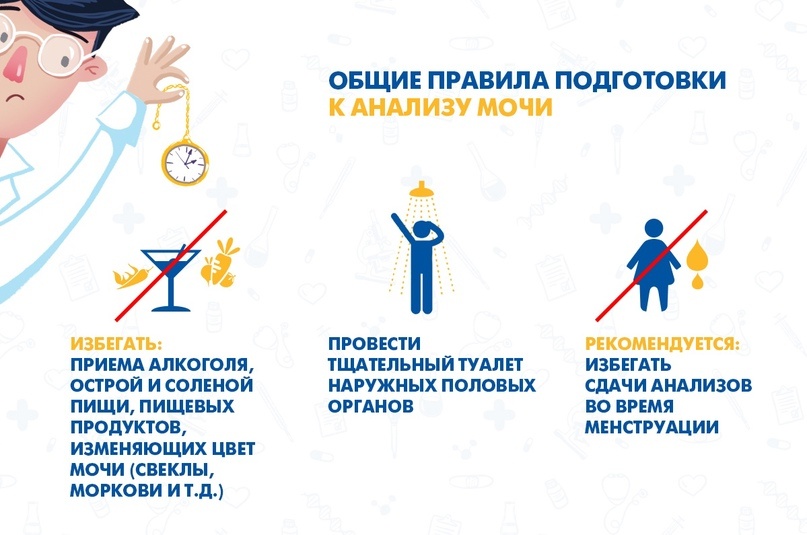 ОБЩИЕ ПРАВИЛА ПОДГОТОВКИ К АНАЛИЗУ МОЧИ

ИЗБЕГАТЬ:
ПРИЕМА АЛКОГОЛЯ, ОСТРОЙ И СОЛЕНОЙ ПИЩИ, ПИЩЕВЫХ ПРОДУКТОВ, ИЗМЕНЯЮЩИХ ЦВЕТ МОЧИ (СВЕКЛЫ, МОРКОВИ И Т.Д.)

ПРОВЕСТИ ТЩАТЕЛЬНЫЙ ТУАЛЕТ НАРУЖНЫХ ПОЛОВЫХ ОРГАНОВ

РЕКОМЕНДУЕТСЯ:
ИЗБЕГАТЬ СДАЧИ АНАЛИЗОВ ВО ВРЕМЯ МЕНСТРУАЦИИ